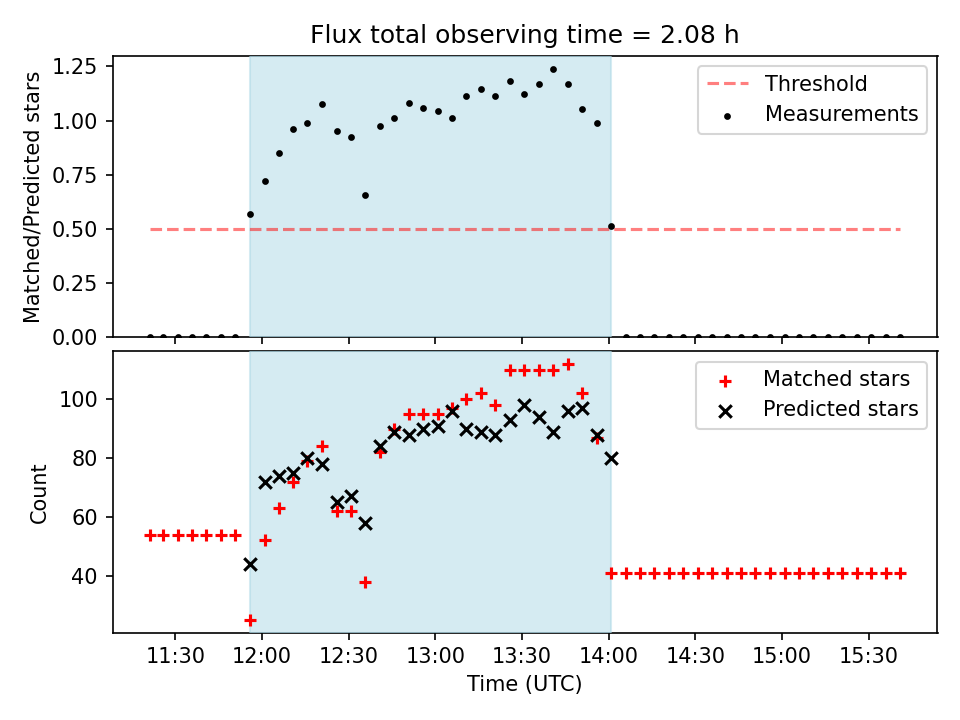 Flux total observing time = 2.08 h

Matched/Predicted stars

1.25
1.00
0.75
0.50
0.25
0.00

Threshold
Measurements

Count

100
80
60
40

Matched stars
Predicted stars

11:30
12:00
12:30
13:00
13:30
14:00
14:30
15:00
15:30

Time (UTC)